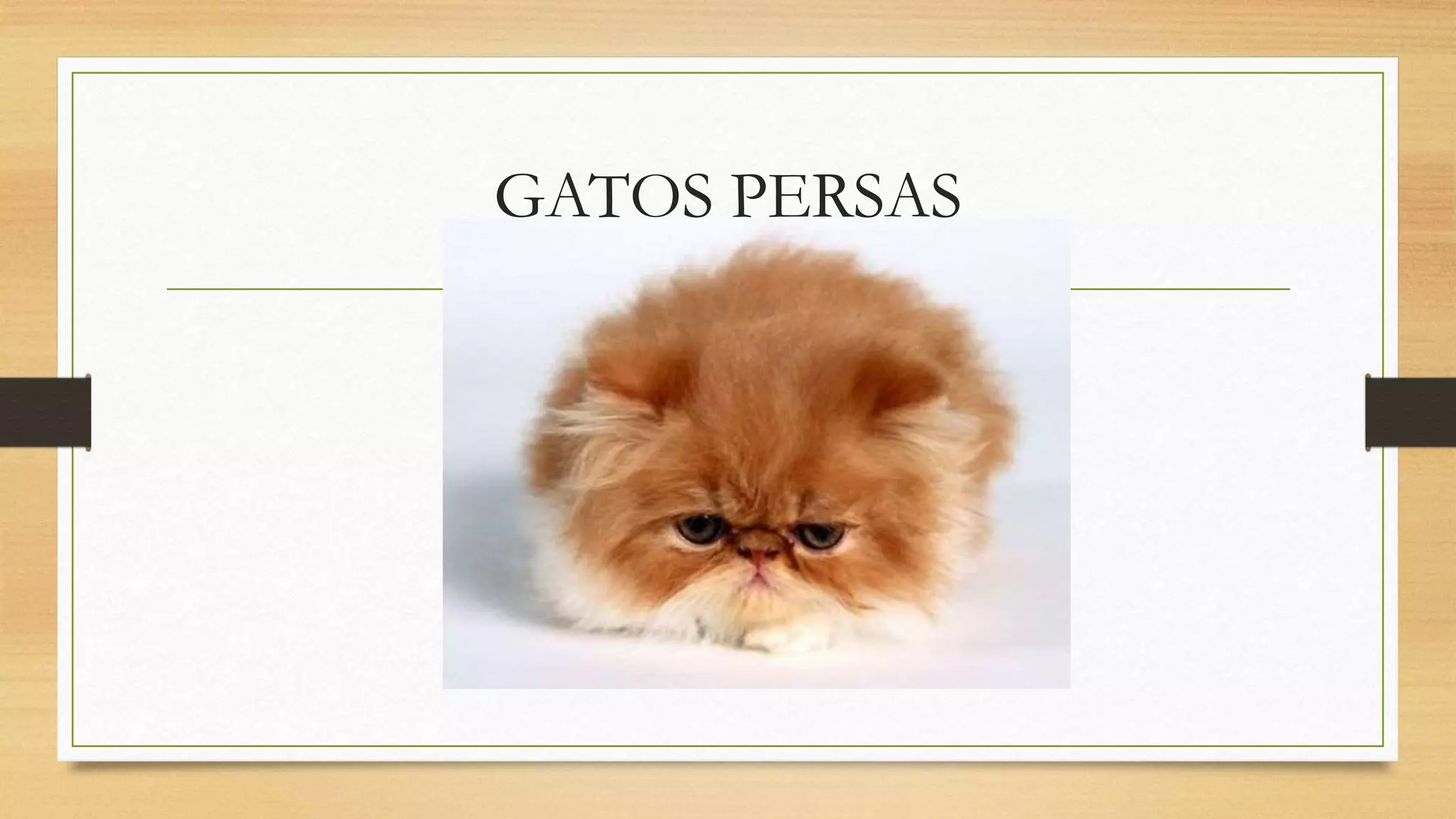 GATOS PERSAS